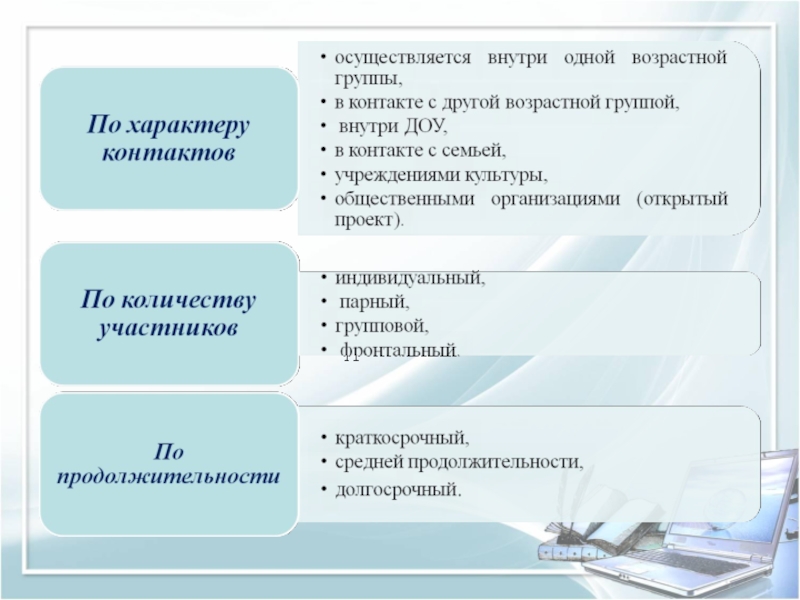 По характеру контактов

• осуществляется внутри одной возрастной группы,
• в контакте с другой возрастной группой,
• внутри ДОУ,
• в контакте с семьей,
• учреждениями культуры,
• общественными организациями (открытый проект).

По количеству участников

• индивидуальный,
• парный,
• групповой,
• фронтальный.

По продолжительности

• краткосрочный,
• средней продолжительности,
• долгосрочный.